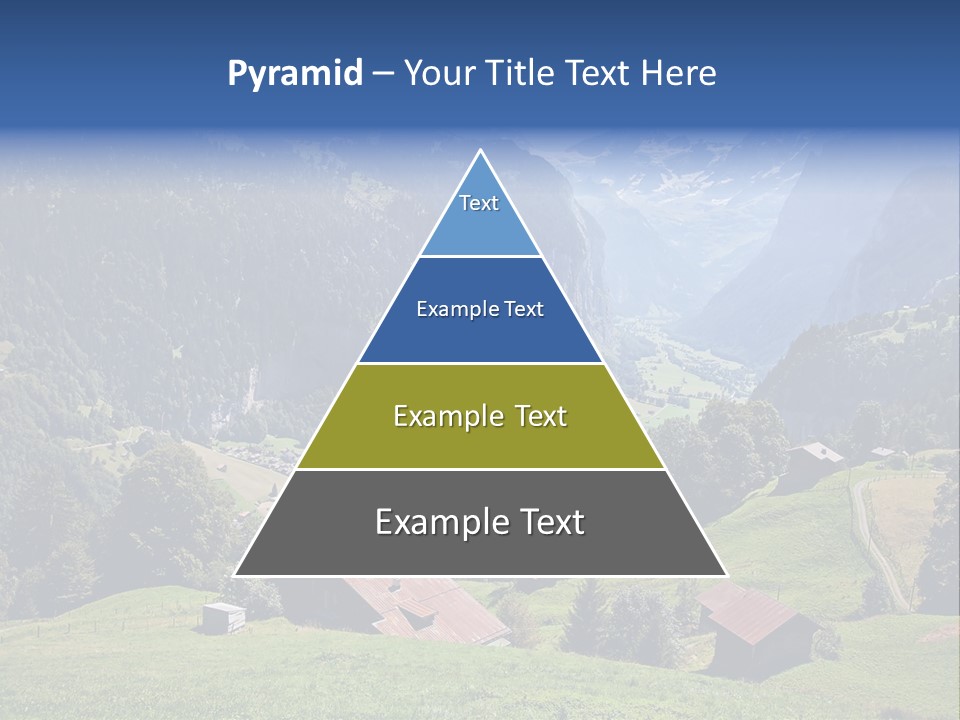 Pyramid – Your Title Text Here

Text

Example Text

Example Text

Example Text